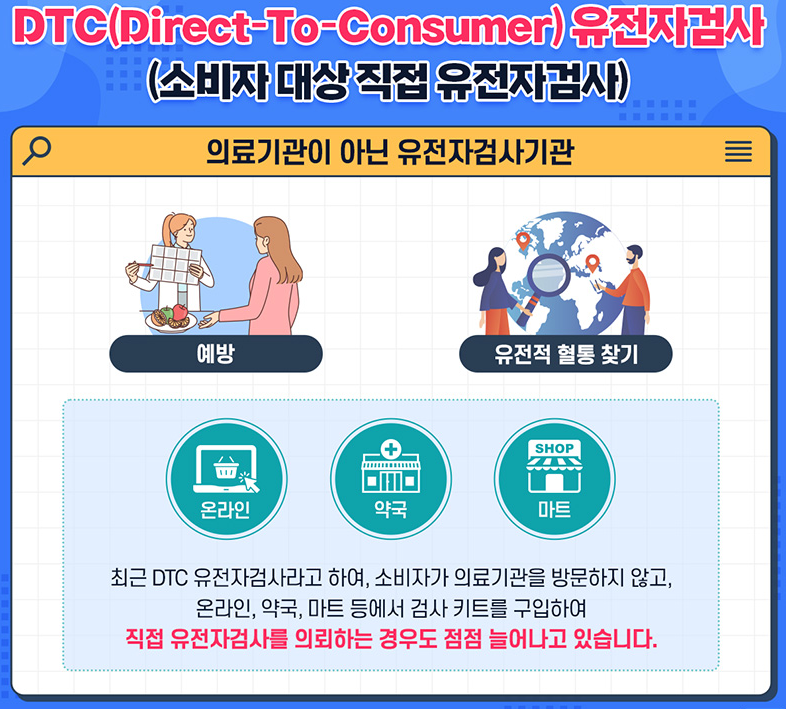 DTC(Direct-To-Consumer) 유전자검사
(소비자 대상 직접 유전자검사)

의료기관이 아닌 유전자검사기관

예방

유전적 혈통 찾기

온라인

약국

SHOP

마트

최근 DTC 유전자검사라고 하여, 소비자가 의료기관을 방문하지 않고, 온라인, 약국, 마트 등에서 검사 키트를 구입하여 직접 유전자검사를 의뢰하는 경우도 점점 늘어나고 있습니다.